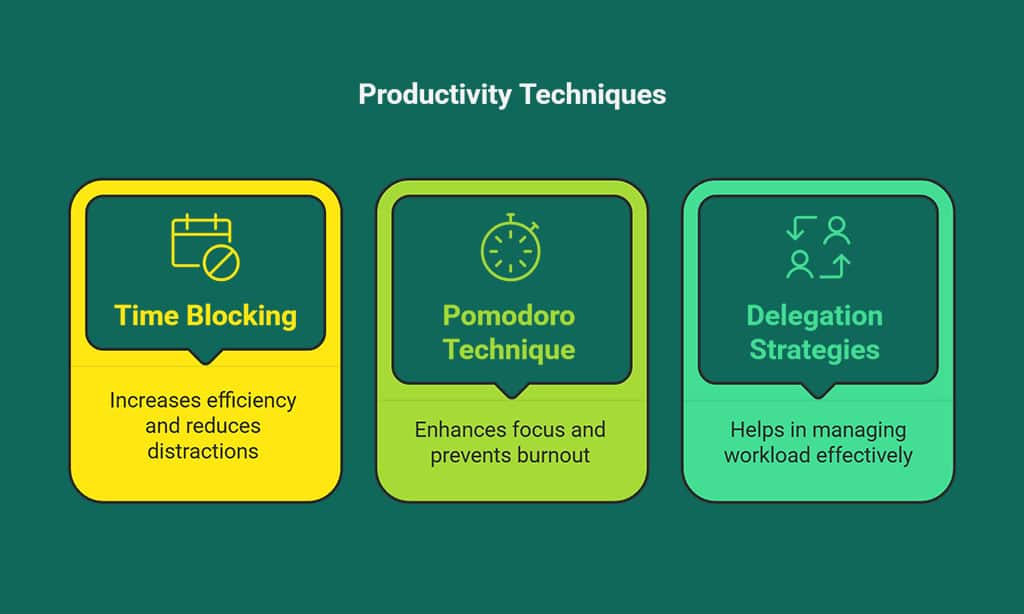 Productivity Techniques

Time Blocking

Increases efficiency and reduces distractions

Pomodoro Technique

Enhances focus and prevents burnout

Delegation Strategies

Helps in managing workload effectively